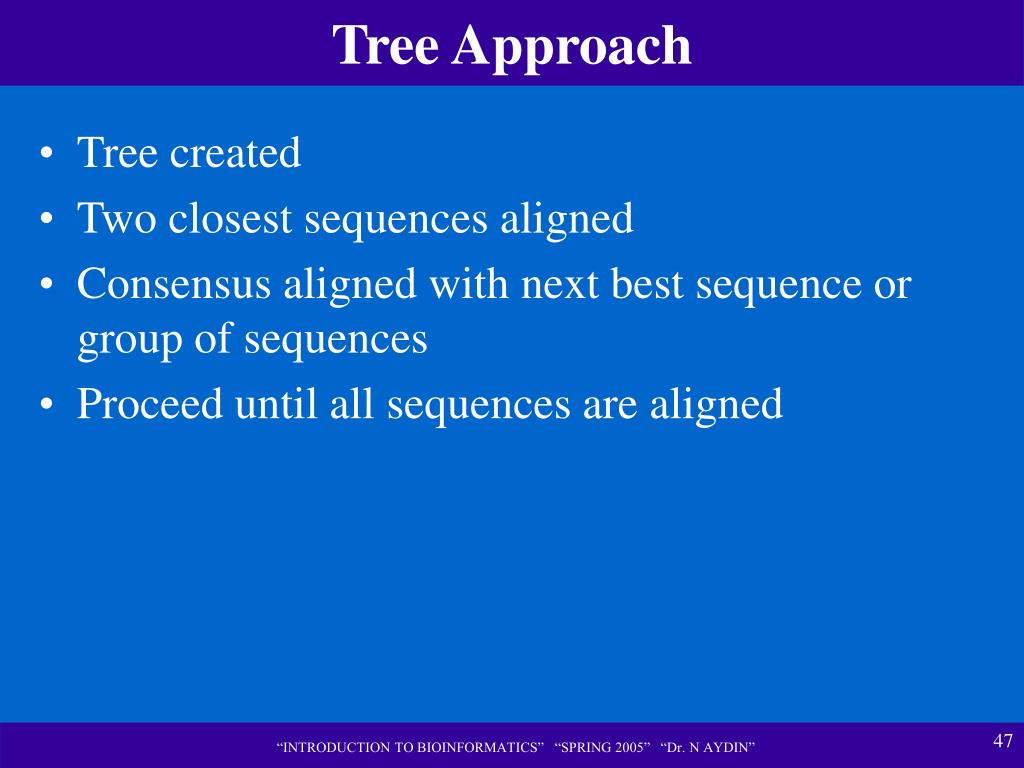 Tree Approach

• Tree created
• Two closest sequences aligned
• Consensus aligned with next best sequence or group of sequences
• Proceed until all sequences are aligned

“INTRODUCTION TO BIOINFORMATICS” “SPRING 2005” “Dr. N AYDIN”

47